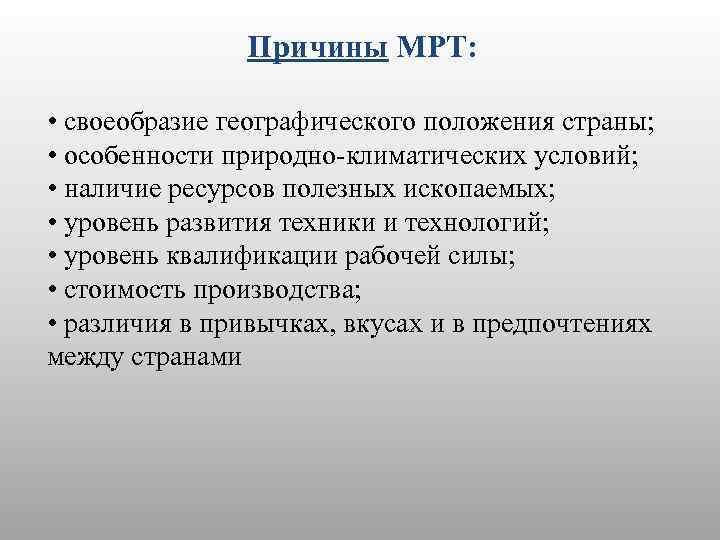 Причины МРТ:

• своеобразие географического положения страны;
• особенности природно-климатических условий;
• наличие ресурсов полезных ископаемых;
• уровень развития техники и технологий;
• уровень квалификации рабочей силы;
• стоимость производства;
• различия в привычках, вкусах и в предпочтениях между странами